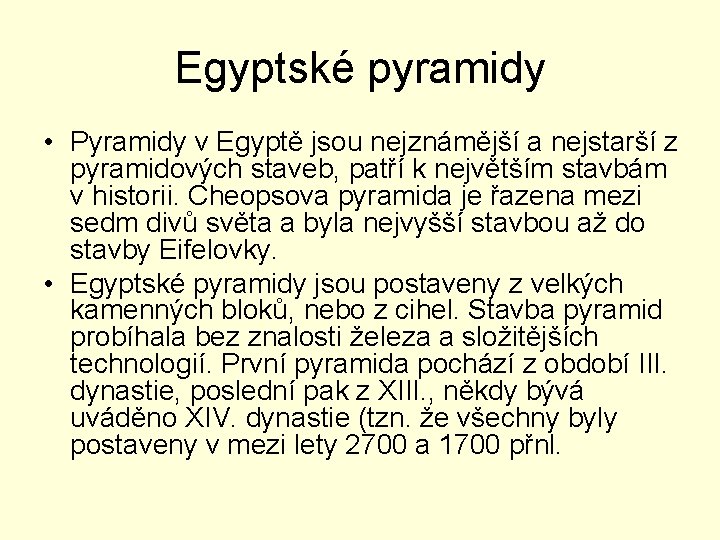 Egyptské pyramidy

• Pyramidy v Egyptě jsou nejznámější a nejstarší z pyramidových staveb, patří k největším stavbám v historii. Cheopsova pyramida je řazena mezi sedm divů světa a byla nejvyšší stavbou až do stavby Eifelovky.

• Egyptské pyramidy jsou postaveny z velkých kamenných bloků, nebo z cihel. Stavba pyramid probíhala bez znalosti železa a složitějších technologií. První pyramida pochází z období III. dynastie, poslední pak z XIII., někdy bývá uváděno XIV. dynastie (tzn. že všechny byly postaveny v mezi lety 2700 a 1700 přnl.